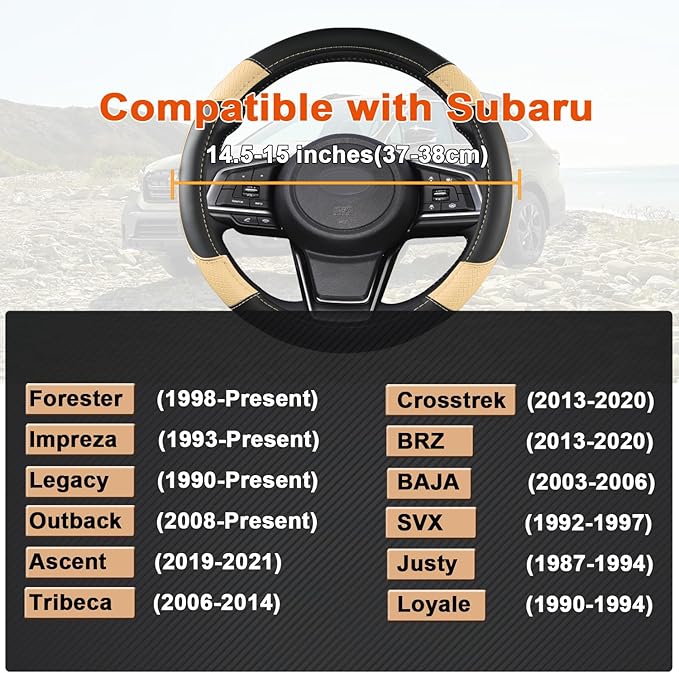 Compatible with Subaru

14.5-15 inches(37-38cm)

Forester (1998-Present)
Impreza (1993-Present)
Legacy (1990-Present)
Outback (2008-Present)
Ascent (2019-2021)
Tribeca (2006-2014)

Crosstrek (2013-2020)
BRZ (2013-2020)
BAJA (2003-2006)
SVX (1992-1997)
Justy (1987-1994)
Loyale (1990-1994)